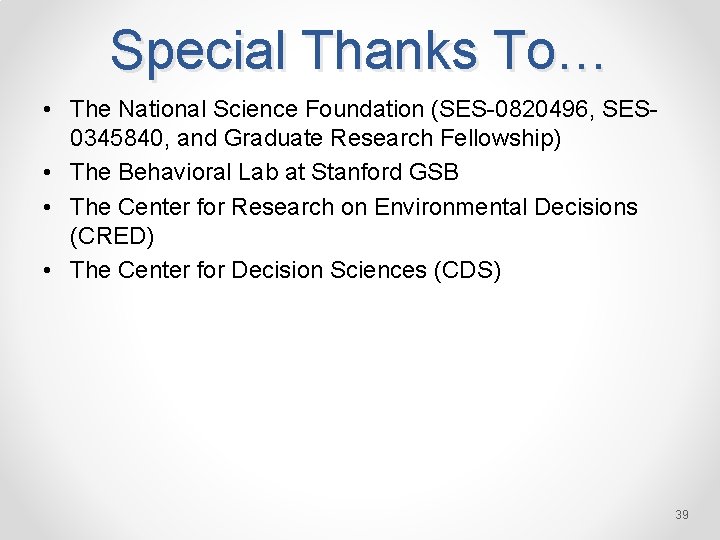 Special Thanks To…

• The National Science Foundation (SES-0820496, SES-0345840, and Graduate Research Fellowship)
• The Behavioral Lab at Stanford GSB
• The Center for Research on Environmental Decisions (CRED)
• The Center for Decision Sciences (CDS)

39